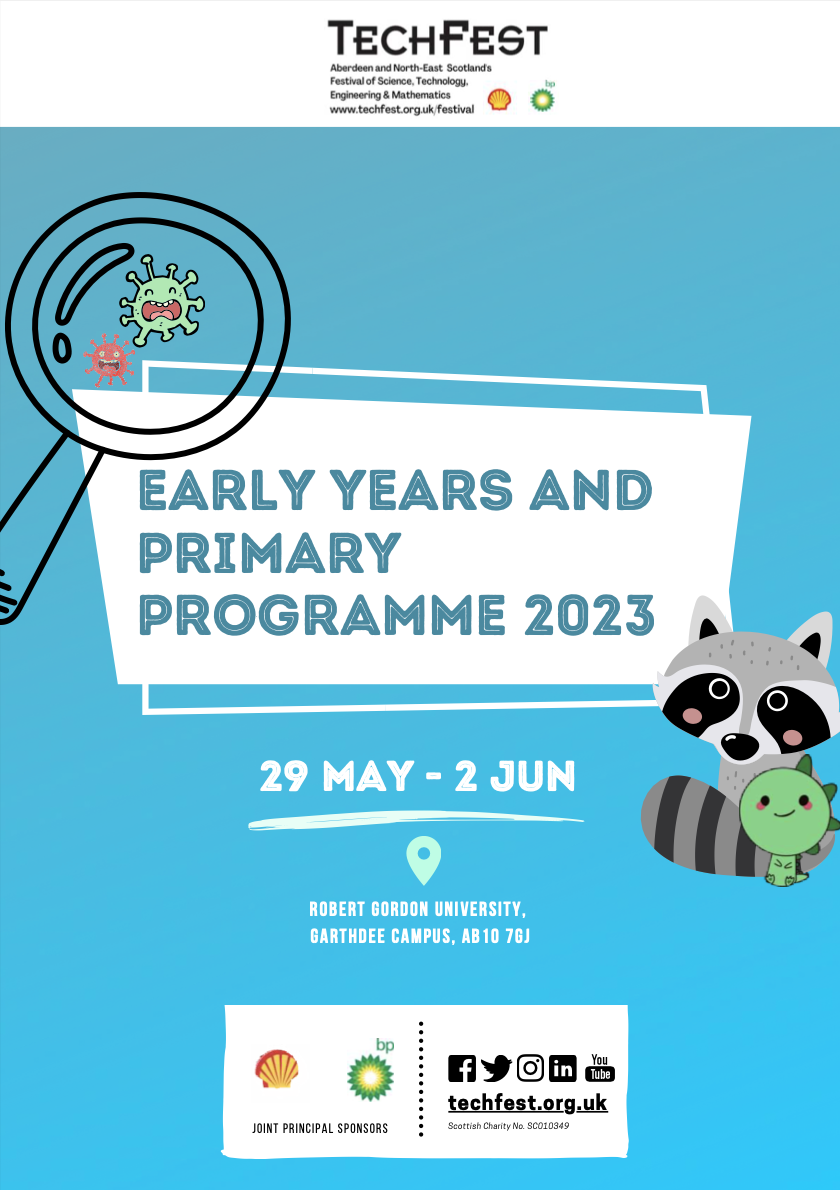 TECHFEST
Aberdeen and North-East Scotland's Festival of Science, Technology, Engineering & Mathematics
www.techfest.org.uk/festival

bp

EARLY YEARS AND PRIMARY PROGRAMME 2023

29 MAY - 2 JUN

ROBERT GORDON UNIVERSITY, GARTHDEE CAMPUS, AB10 7GJ

bp

JOINT PRINCIPAL SPONSORS

You Tube

techfest.org.uk

Scottish Charity No. SC010349